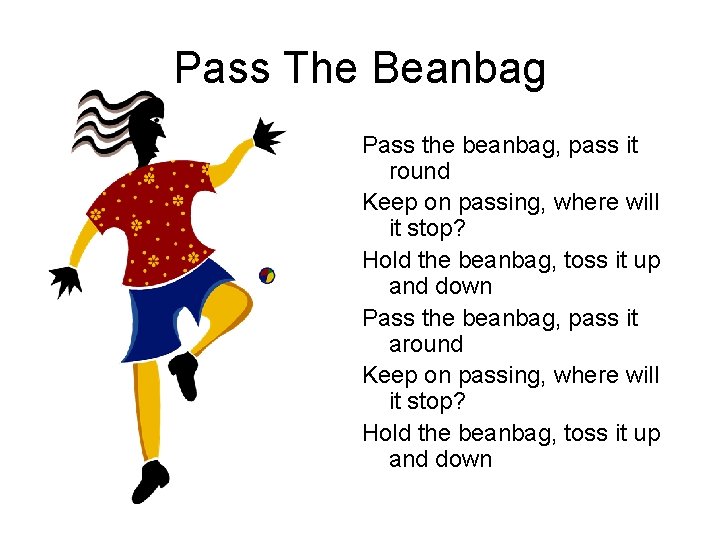 Pass The Beanbag

Pass the beanbag, pass it round

Keep on passing, where will it stop?

Hold the beanbag, toss it up and down

Pass the beanbag, pass it around

Keep on passing, where will it stop?

Hold the beanbag, toss it up and down